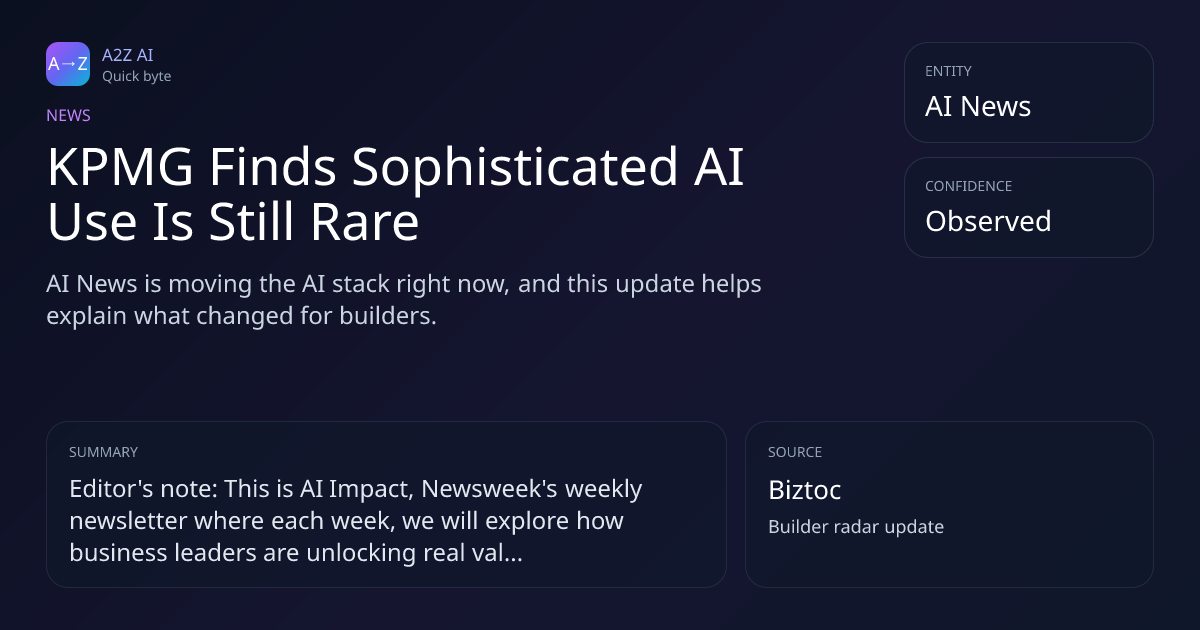 A→Z

A2Z AI
Quick byte

NEWS

KPMG Finds Sophisticated AI Use Is Still Rare

AI News is moving the AI stack right now, and this update helps explain what changed for builders.

ENTITY
AI News

CONFIDENCE
Observed

SUMMARY
Editor's note: This is AI Impact, Newsweek's weekly newsletter where each week, we will explore how business leaders are unlocking real val...

SOURCE
Biztoc
Builder radar update